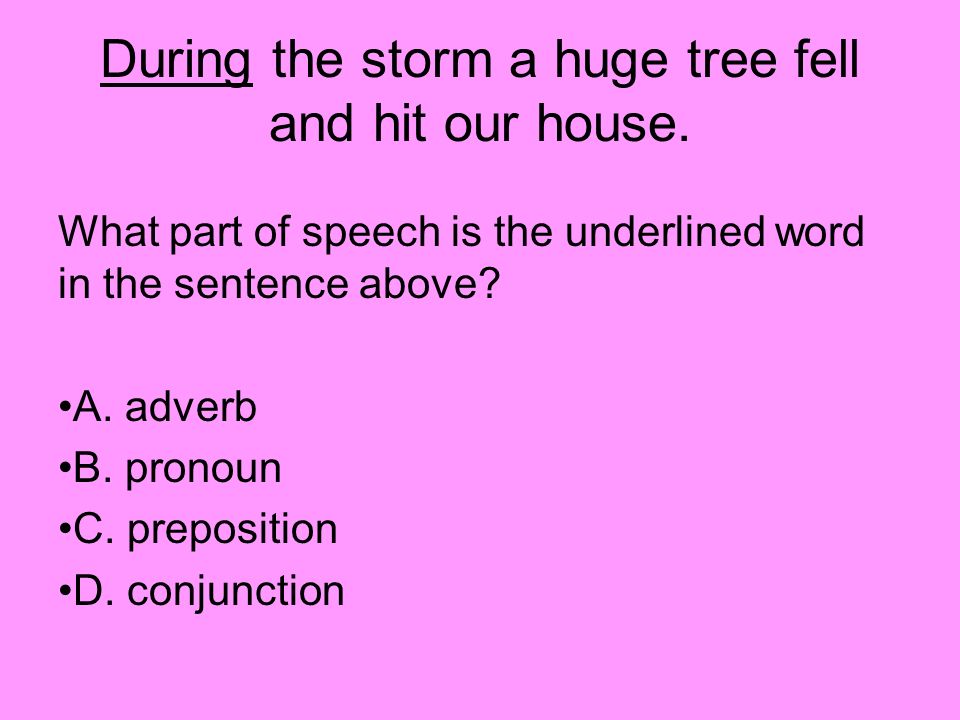 During the storm a huge tree fell and hit our house.

What part of speech is the underlined word in the sentence above?

•A. adverb
•B. pronoun
•C. preposition
•D. conjunction